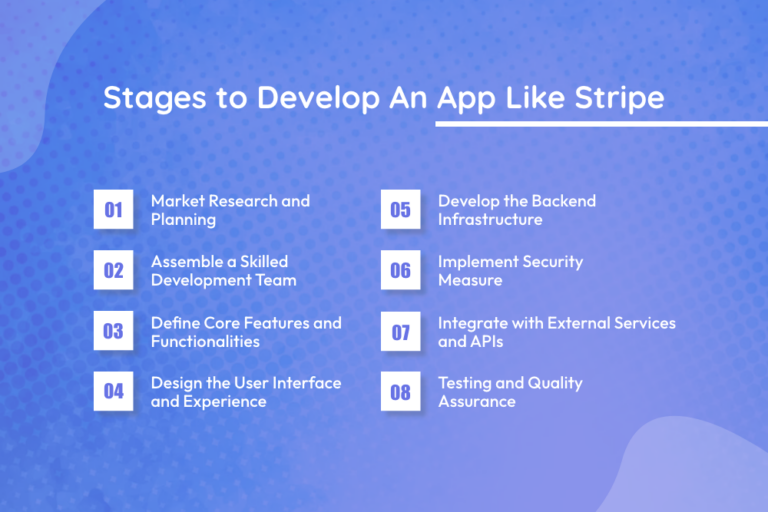 Stages to Develop An App Like Stripe

01 Market Research and Planning

02 Assemble a Skilled Development Team

03 Define Core Features and Functionalities

04 Design the User Interface and Experience

05 Develop the Backend Infrastructure

06 Implement Security Measure

07 Integrate with External Services and APIs

08 Testing and Quality Assurance